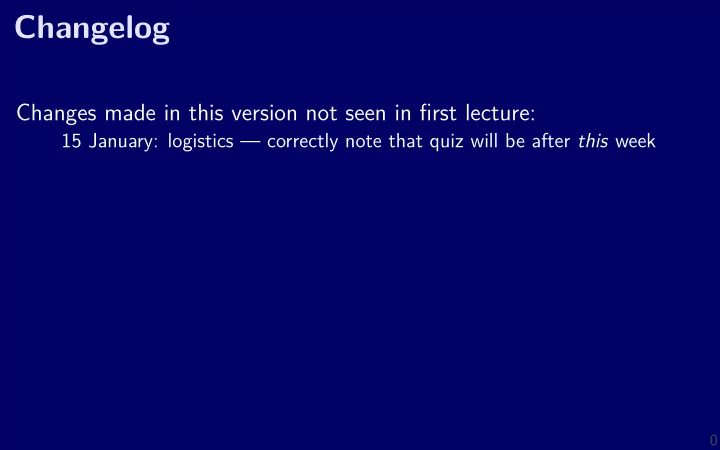 Changelog

Changes made in this version not seen in first lecture:
15 January: logistics — correctly note that quiz will be after this week

0